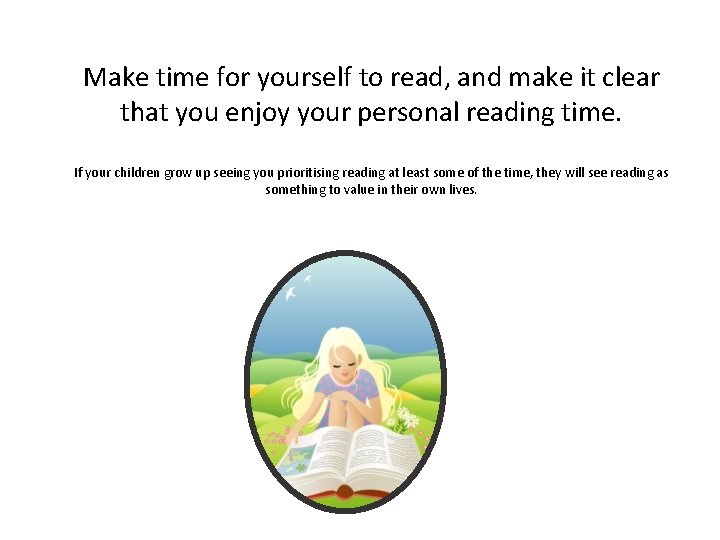 Make time for yourself to read, and make it clear that you enjoy your personal reading time.

If your children grow up seeing you prioritising reading at least some of the time, they will see reading as something to value in their own lives.